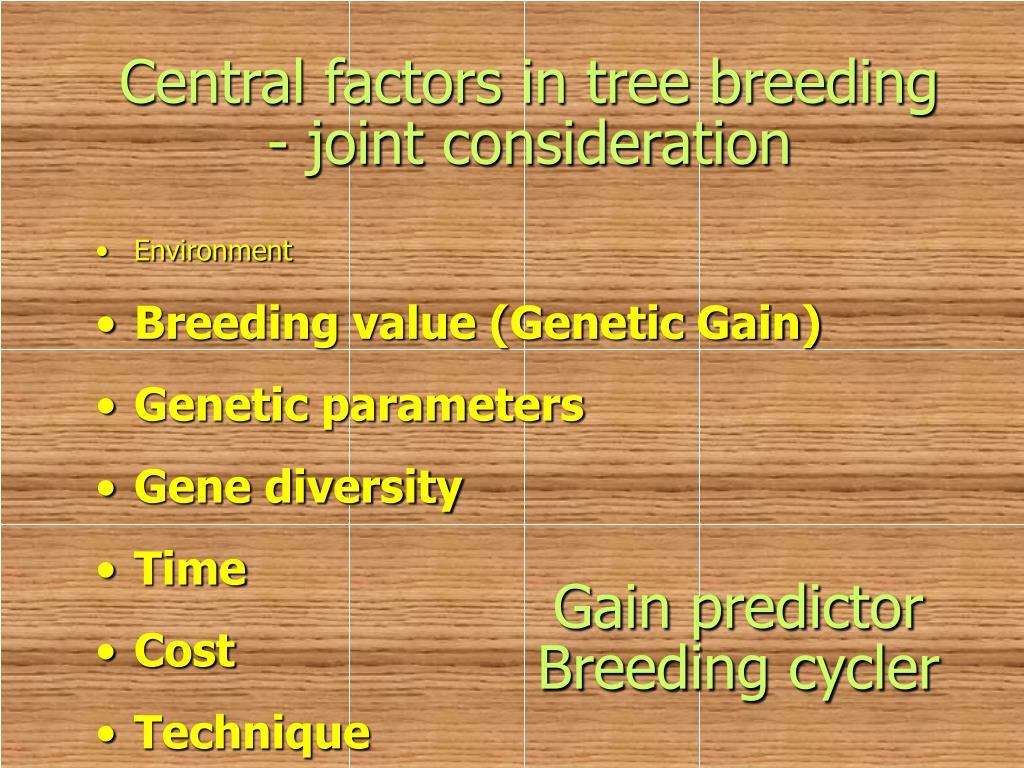 Central factors in tree breeding - joint consideration

• Environment
• Breeding value (Genetic Gain)
• Genetic parameters
• Gene diversity
• Time
• Cost
• Technique

Gain predictor
Breeding cycler